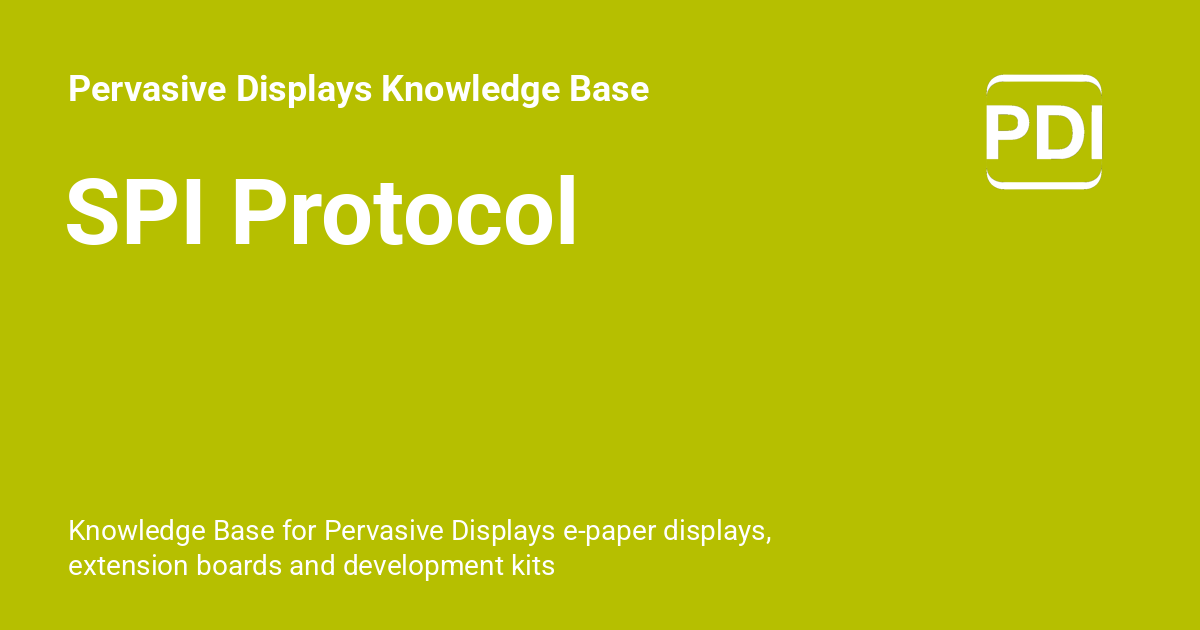 Pervasive Displays Knowledge Base

PDI

SPI Protocol

Knowledge Base for Pervasive Displays e-paper displays, extension boards and development kits